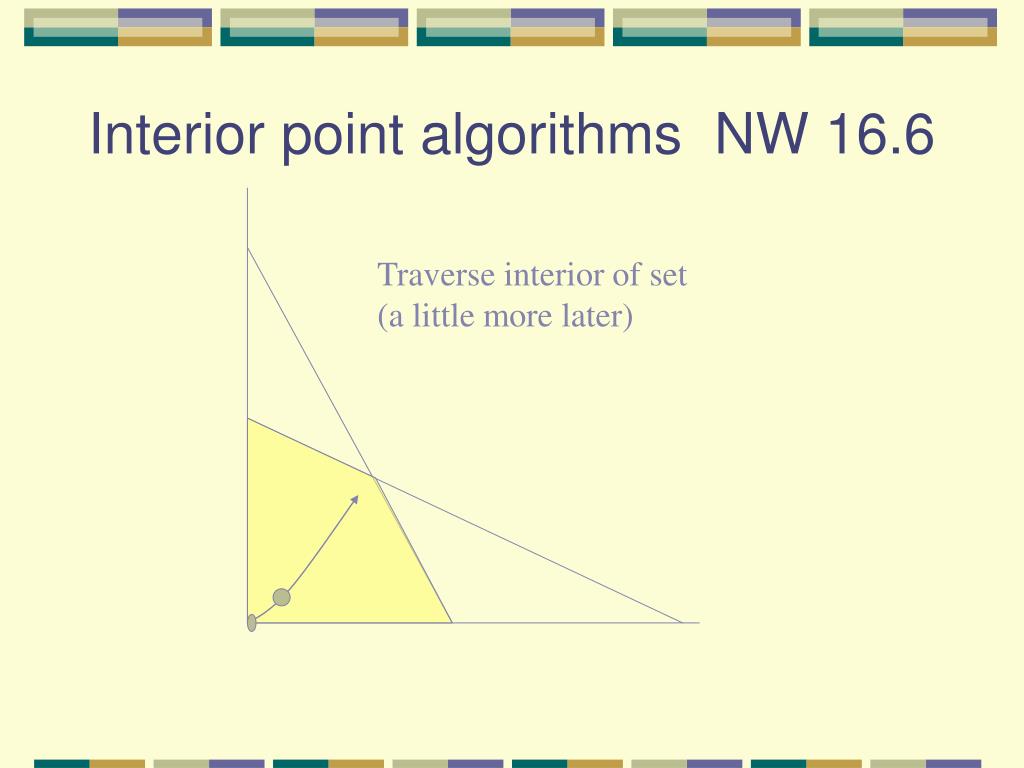 Interior point algorithms  NW 16.6

Traverse interior of set
(a little more later)